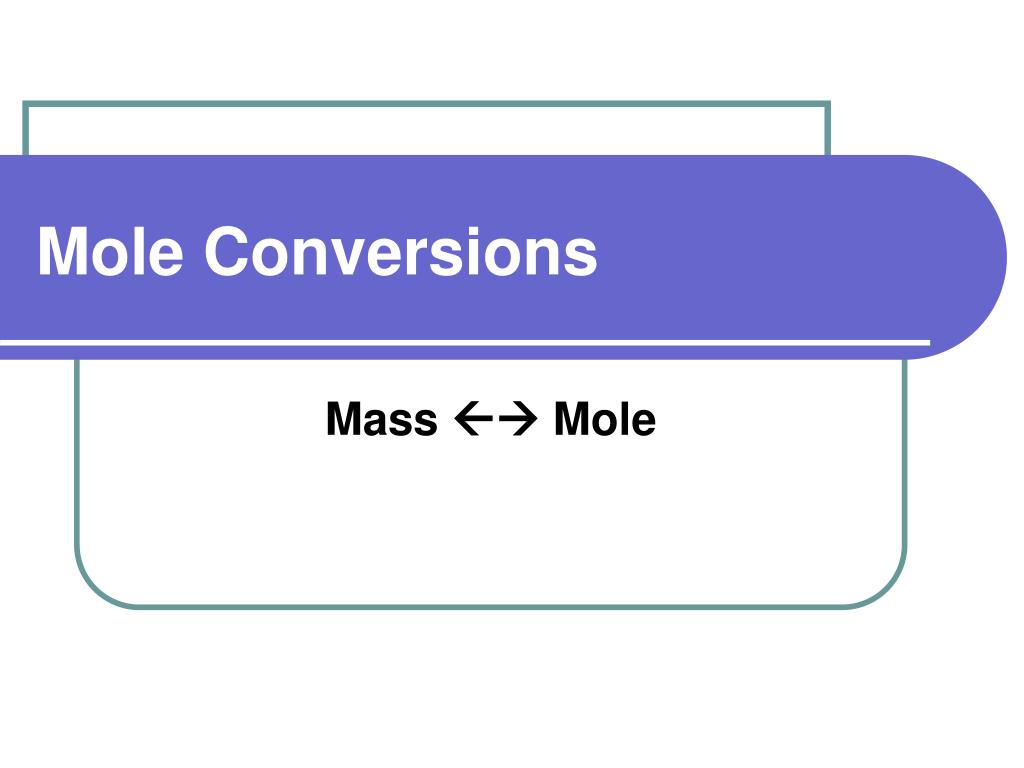 Mole Conversions

Mass ←→ Mole